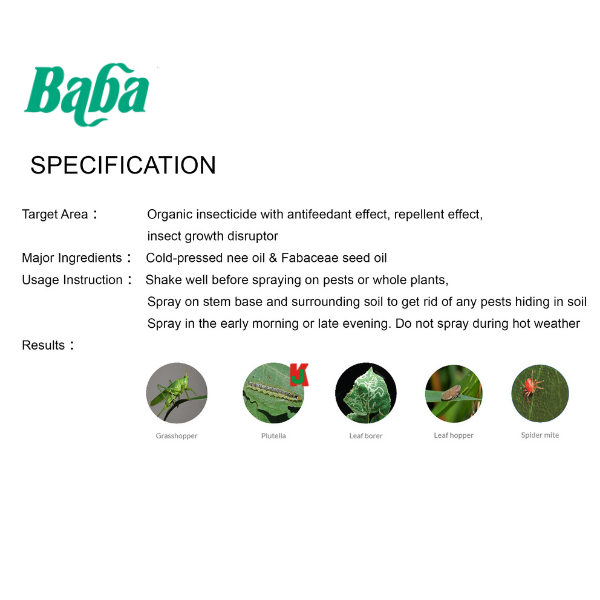 Baba

SPECIFICATION

Target Area： Organic insecticide with antifeedant effect, repellent effect, insect growth disruptor

Major Ingredients： Cold-pressed nee oil & Fabaceae seed oil

Usage Instruction： Shake well before spraying on pests or whole plants,
Spray on stem base and surrounding soil to get rid of any pests hiding in soil
Spray in the early morning or late evening. Do not spray during hot weather

Results：

Grasshopper

Plutella

Leaf borer

Leaf hopper

Spider mite